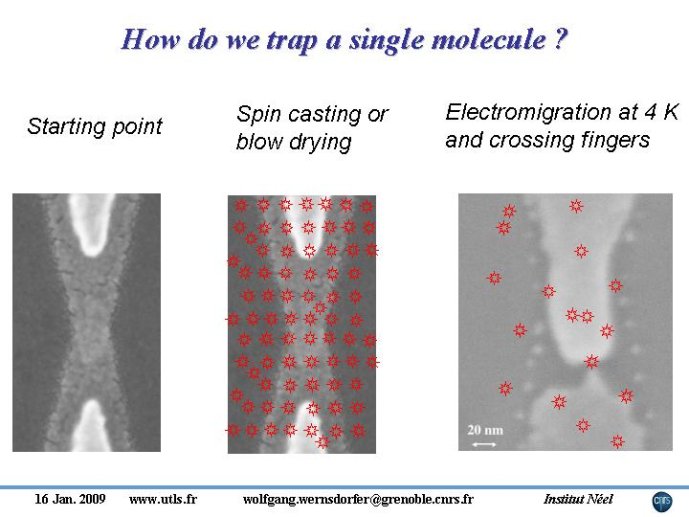 How do we trap a single molecule ?

Starting point

Spin casting or blow drying

Electromigration at 4 K and crossing fingers

20 nm

16 Jan. 2009 www.utls.fr wolfgang.wernsdorfer@grenoble.cnrs.fr Institut Néel

cnrs